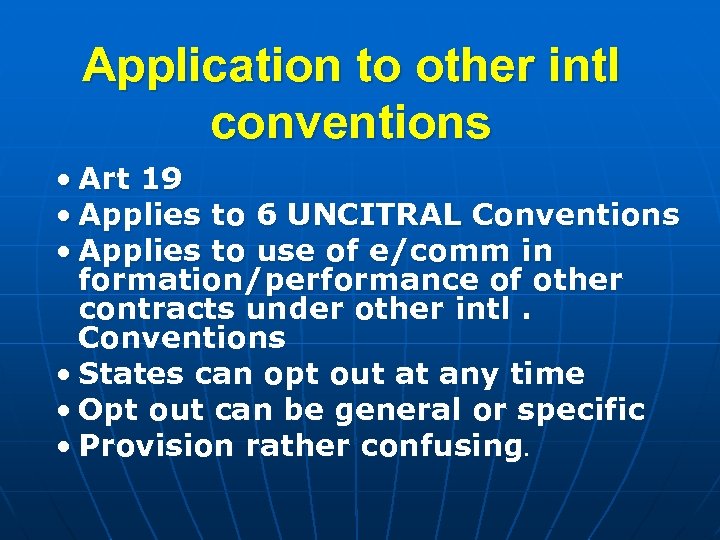 Application to other intl conventions

• Art 19
• Applies to 6 UNCITRAL Conventions
• Applies to use of e/comm in formation/performance of other contracts under other intl . Conventions
• States can opt out at any time
• Opt out can be general or specific
• Provision rather confusing.